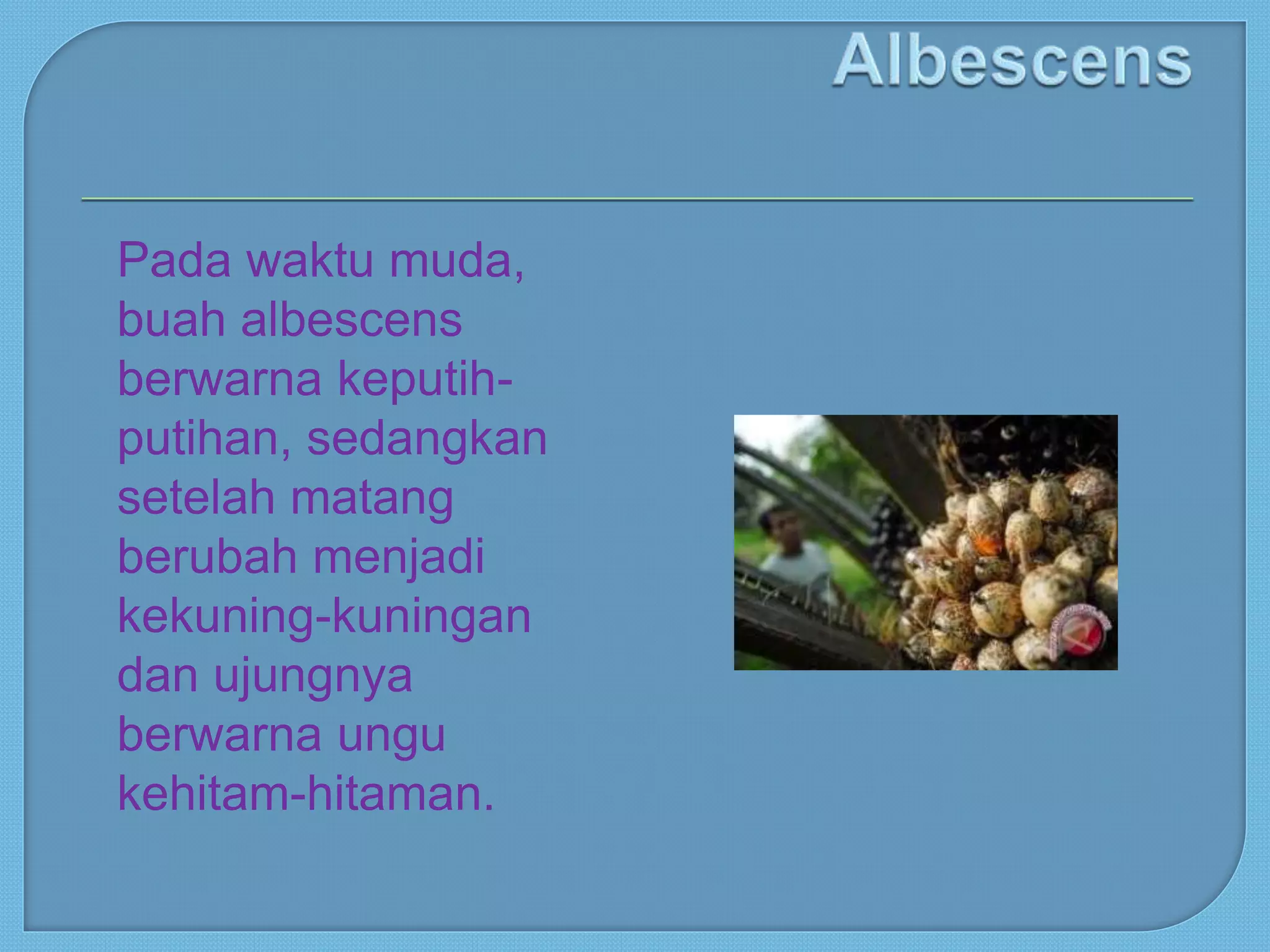 Albescens

Pada waktu muda, buah albescens berwarna keputih-putihan, sedangkan setelah matang berubah menjadi kekuning-kuningan dan ujungnya berwarna ungu kehitam-hitaman.